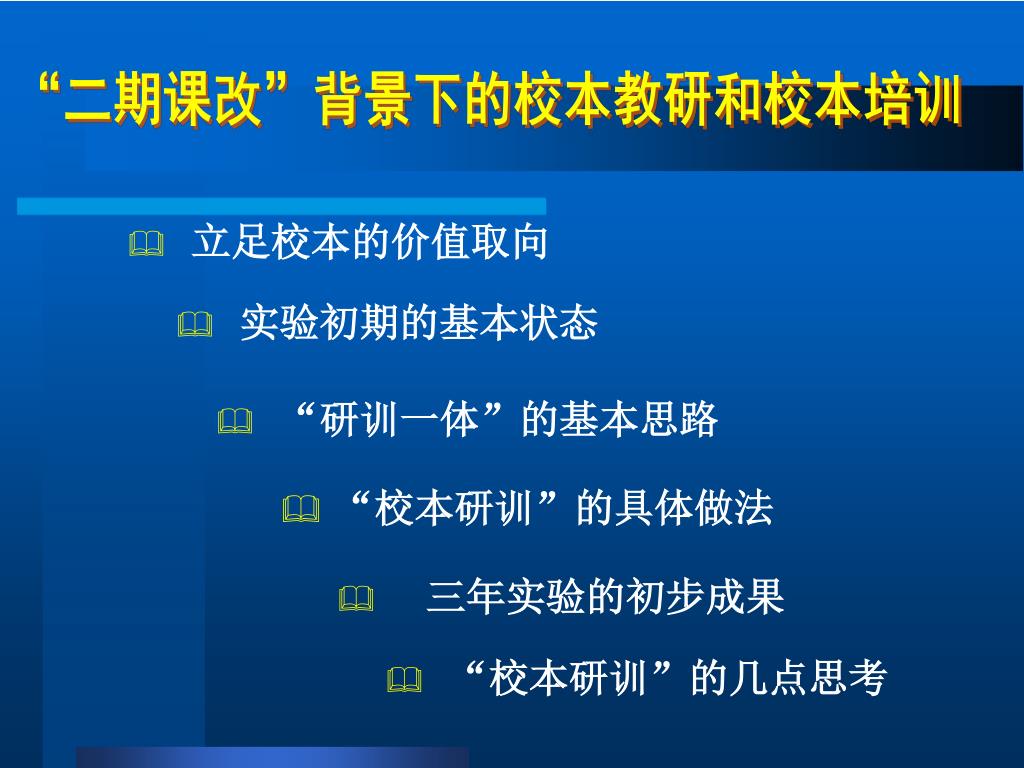 “二期课改”背景下的校本教研和校本培训

立足校本的价值取向

实验初期的基本状态

“研训一体”的基本思路

“校本研训”的具体做法

三年实验的初步成果

“校本研训”的几点思考